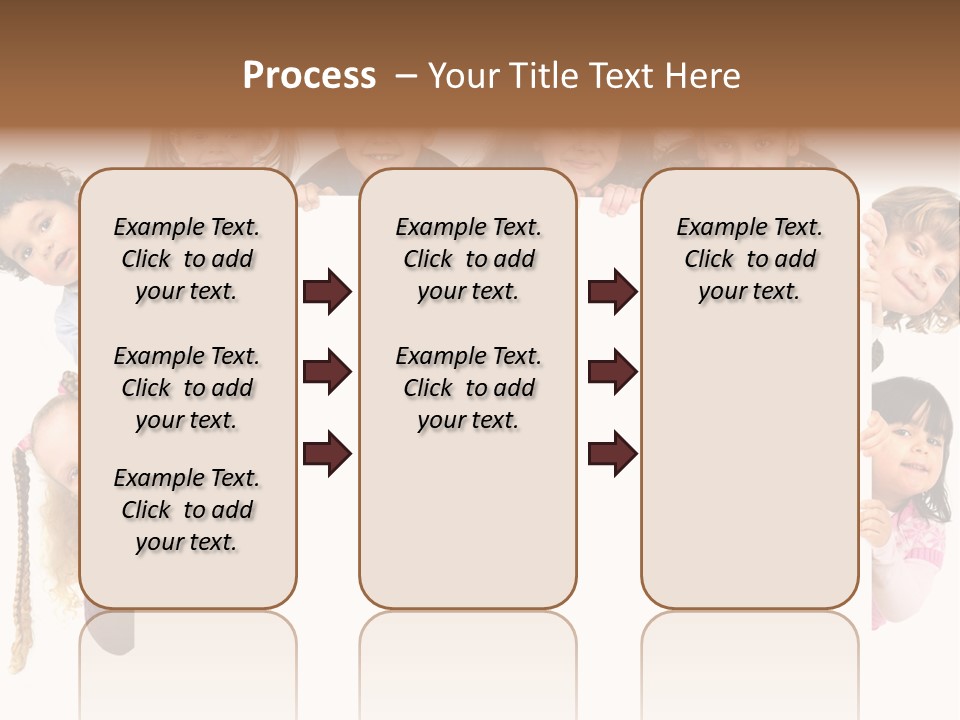 Process – Your Title Text Here

Example Text. Click to add your text.

Example Text. Click to add your text.

Example Text. Click to add your text.

Example Text. Click to add your text.

Example Text. Click to add your text.

Example Text. Click to add your text.